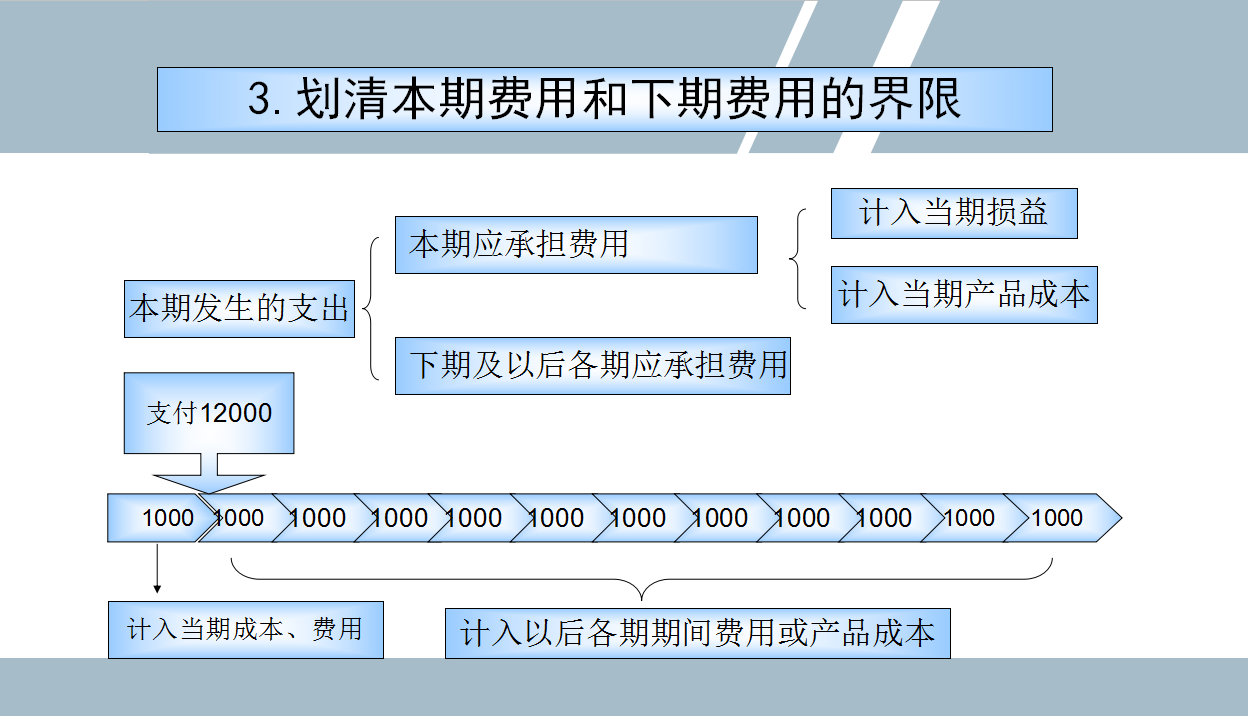 3. 划清本期费用和下期费用的界限

本期发生的支出

本期应承担费用

计入当期损益

计入当期产品成本

下期及以后各期应承担费用

支付12000

1000 1000 1000 1000 1000 1000 1000 1000 1000 1000 1000 1000

计入当期成本、费用

计入以后各期期间费用或产品成本